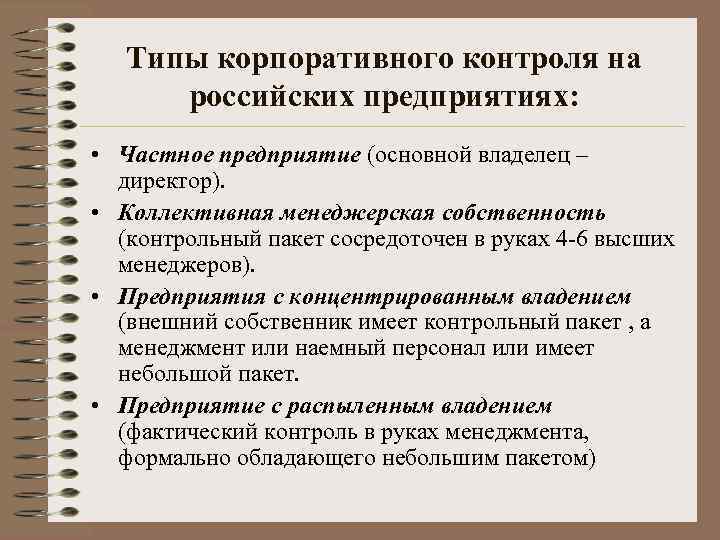 Типы корпоративного контроля на российских предприятиях:

• Частное предприятие (основной владелец – директор).
• Коллективная менеджерская собственность (контрольный пакет сосредоточен в руках 4-6 высших менеджеров).
• Предприятия с концентрированным владением (внешний собственник имеет контрольный пакет , а менеджмент или наемный персонал или имеет небольшой пакет.
• Предприятие с распыленным владением (фактический контроль в руках менеджмента, формально обладающего небольшим пакетом)